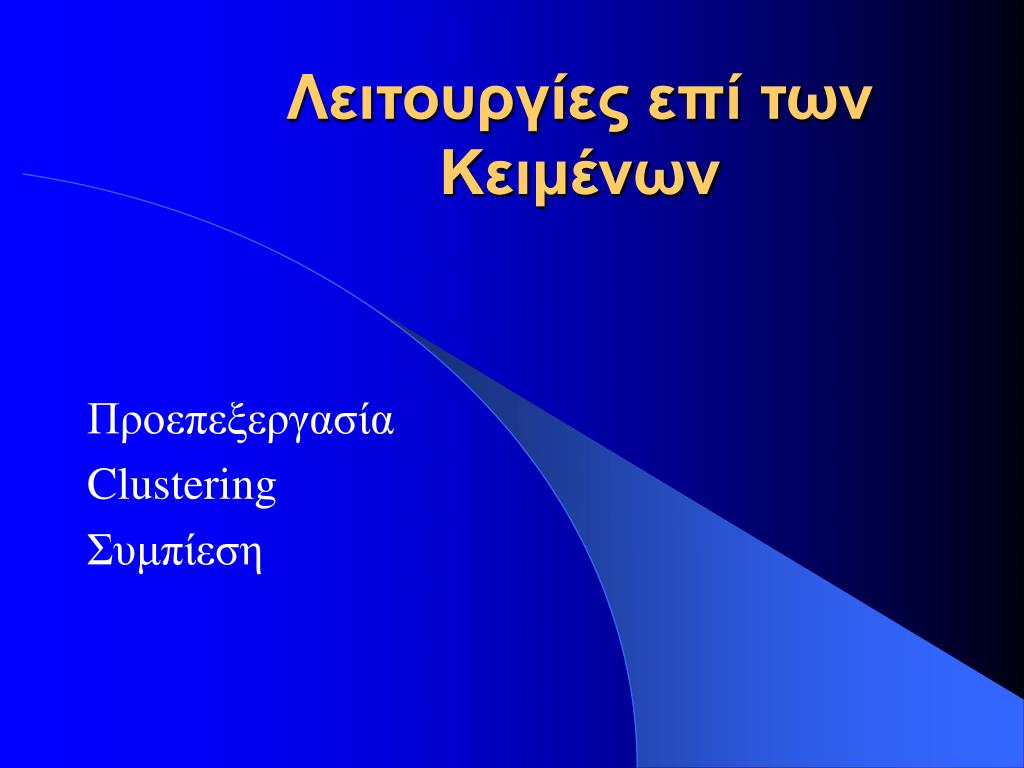 Λειτουργίες επί των Κειμένων

Προεπεξεργασία
Clustering
Συμπίεση